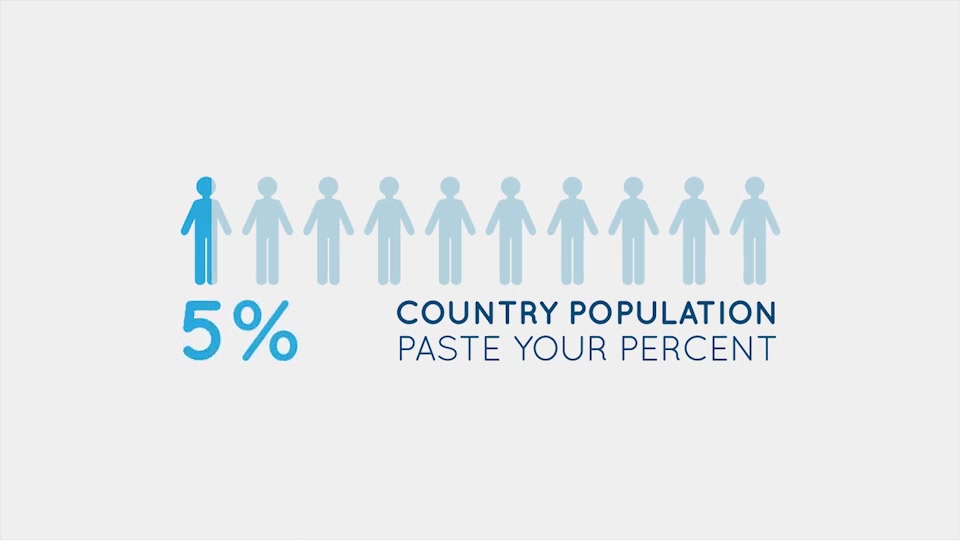 5%

COUNTRY POPULATION
PASTE YOUR PERCENT